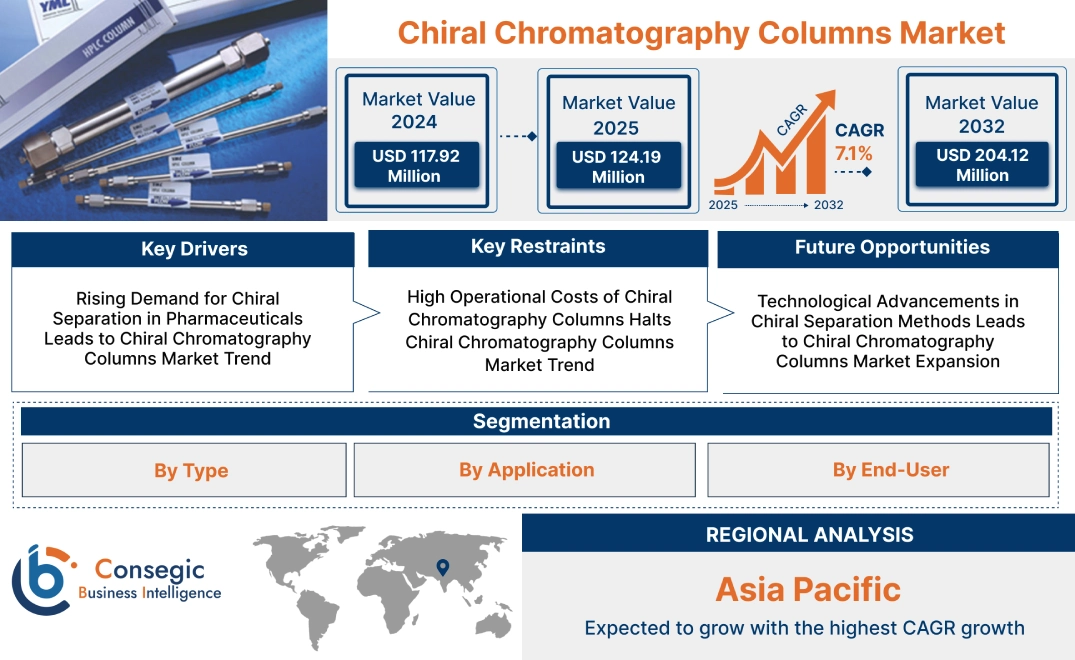 YMC

HPLC COLUMN

Chiral Chromatography Columns Market

Market Value 2024
USD 117.92 Million

Market Value 2025
USD 124.19 Million

CAGR

CAGR 7.1%

2025 2032

Market Value 2032
USD 204.12 Million

Key Drivers
Rising Demand for Chiral Separation in Pharmaceuticals Leads to Chiral Chromatography Columns Market Trend

Key Restraints
High Operational Costs of Chiral Chromatography Columns Halts Chiral Chromatography Columns Market Trend

Future Opportunities
Technological Advancements in Chiral Separation Methods Leads to Chiral Chromatography Columns Market Expansion

Segmentation
By Type
By Application
By End-User

Consegic Business Intelligence

REGIONAL ANALYSIS
Asia Pacific
Expected to grow with the highest CAGR growth